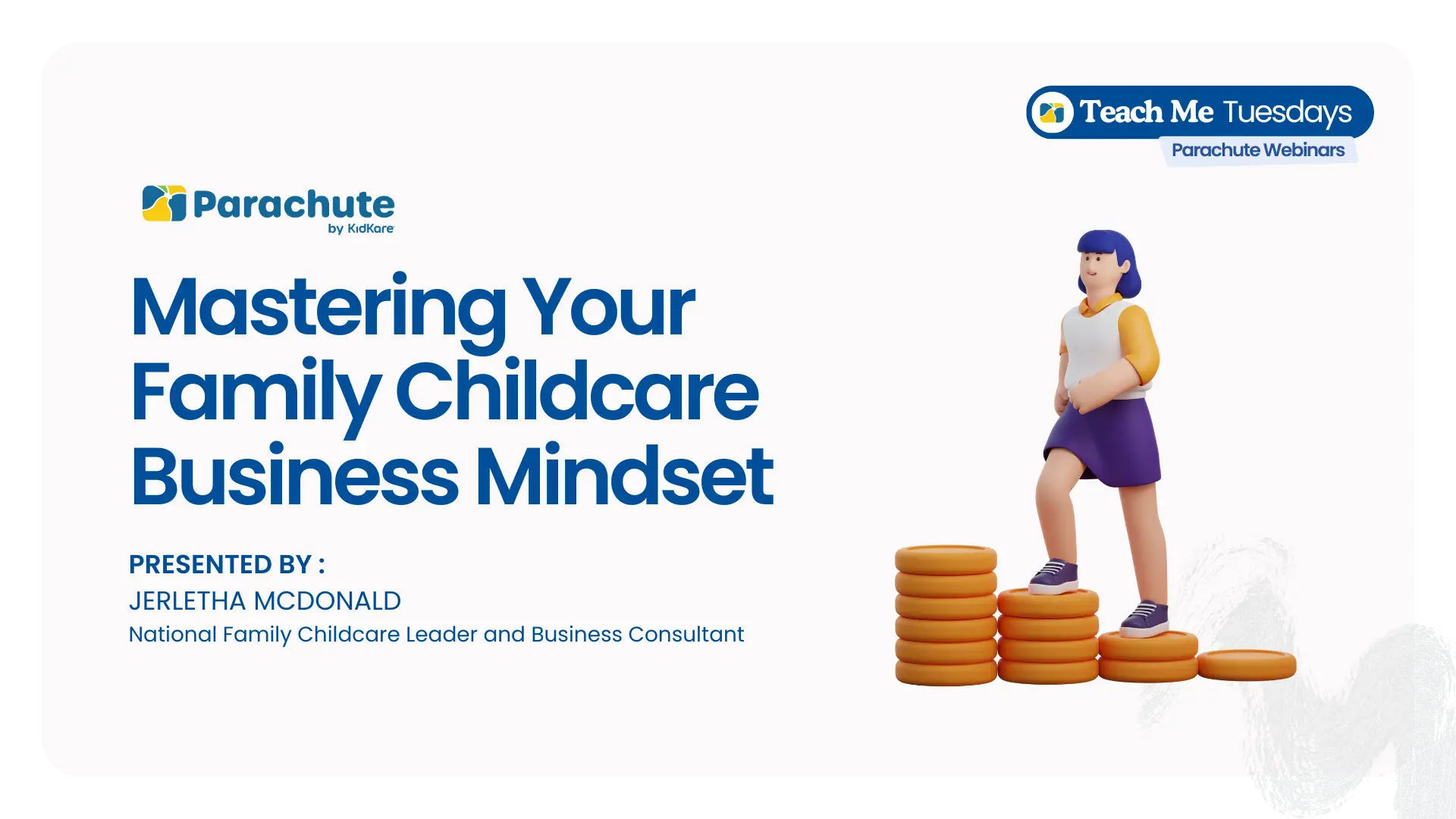 Teach Me Tuesdays
Parachute Webinars

Parachute
by KidKare

Mastering Your Family Childcare Business Mindset

PRESENTED BY :
JERLETHA MCDONALD
National Family Childcare Leader and Business Consultant